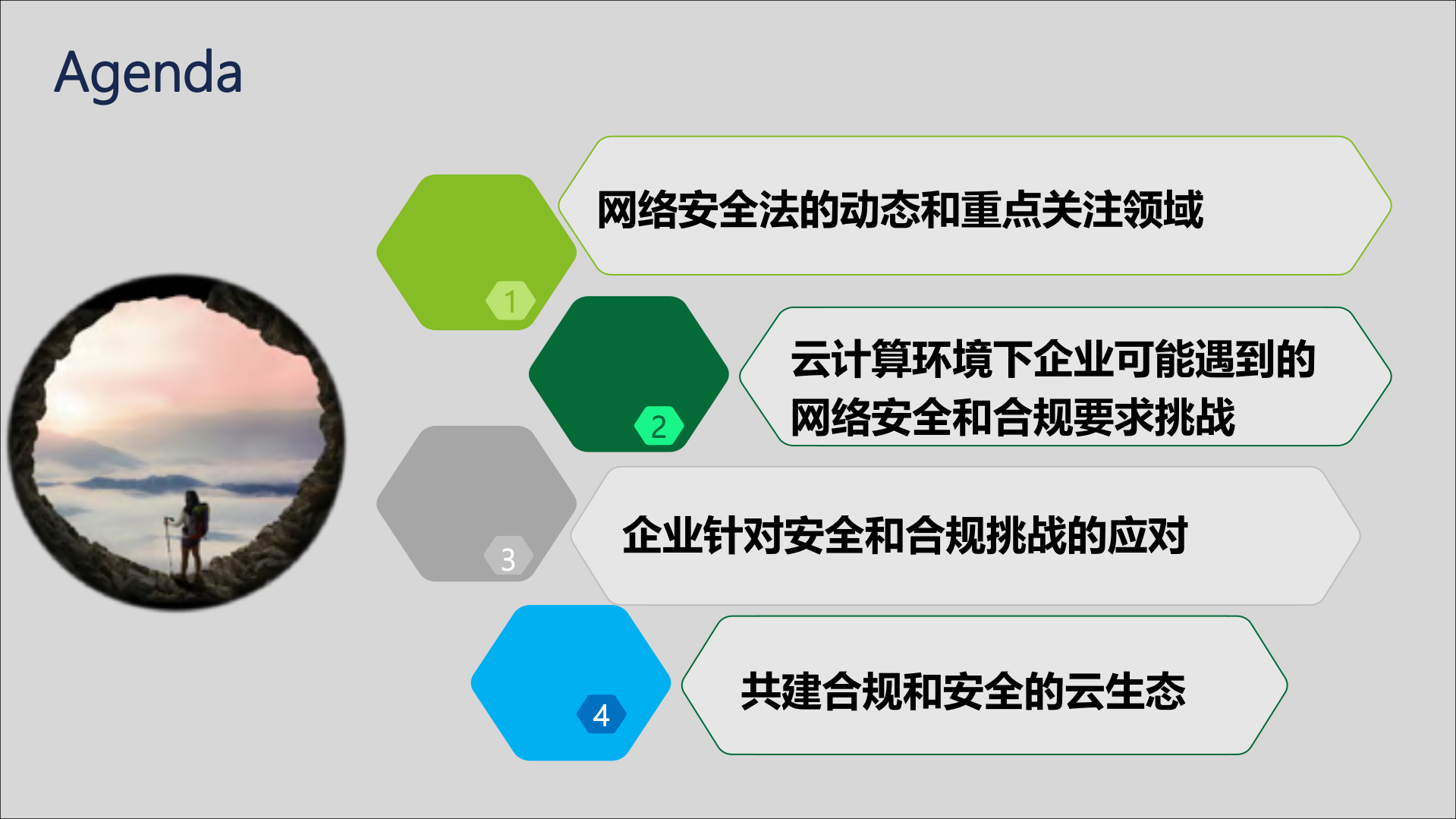 Agenda

1

网络安全法的动态和重点关注领域

2

云计算环境下企业可能遇到的网络安全和合规要求挑战

3

企业针对安全和合规挑战的应对

4

共建合规和安全的云生态